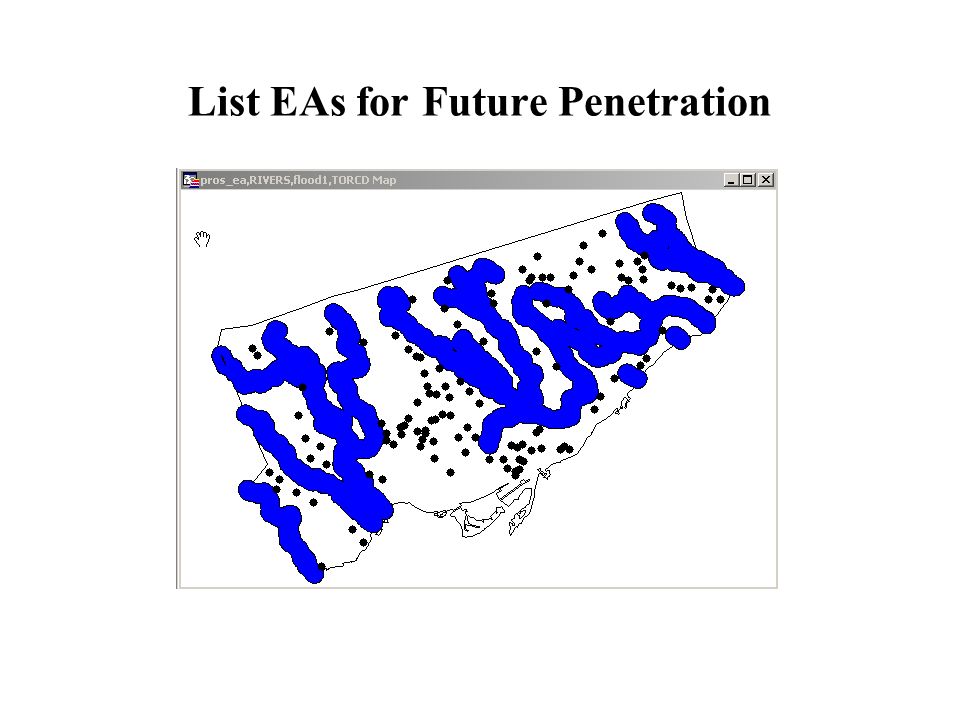 List EAs for Future Penetration

pros_ea,RIVERS,flood1,TORCD Map